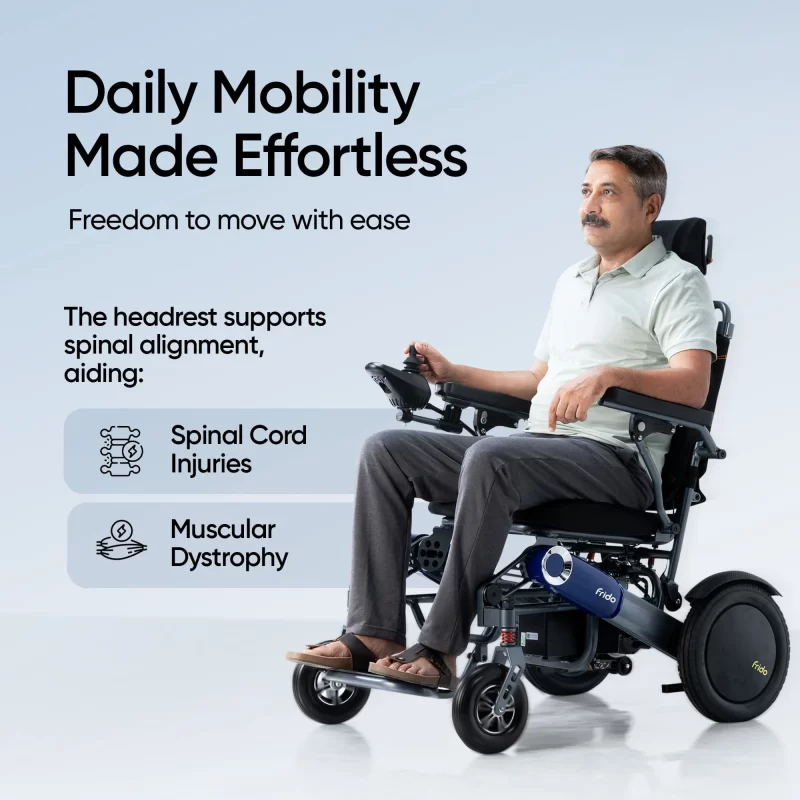 Daily Mobility Made Effortless

Freedom to move with ease

The headrest supports spinal alignment, aiding:

Spinal Cord Injuries

Muscular Dystrophy

frido

frido